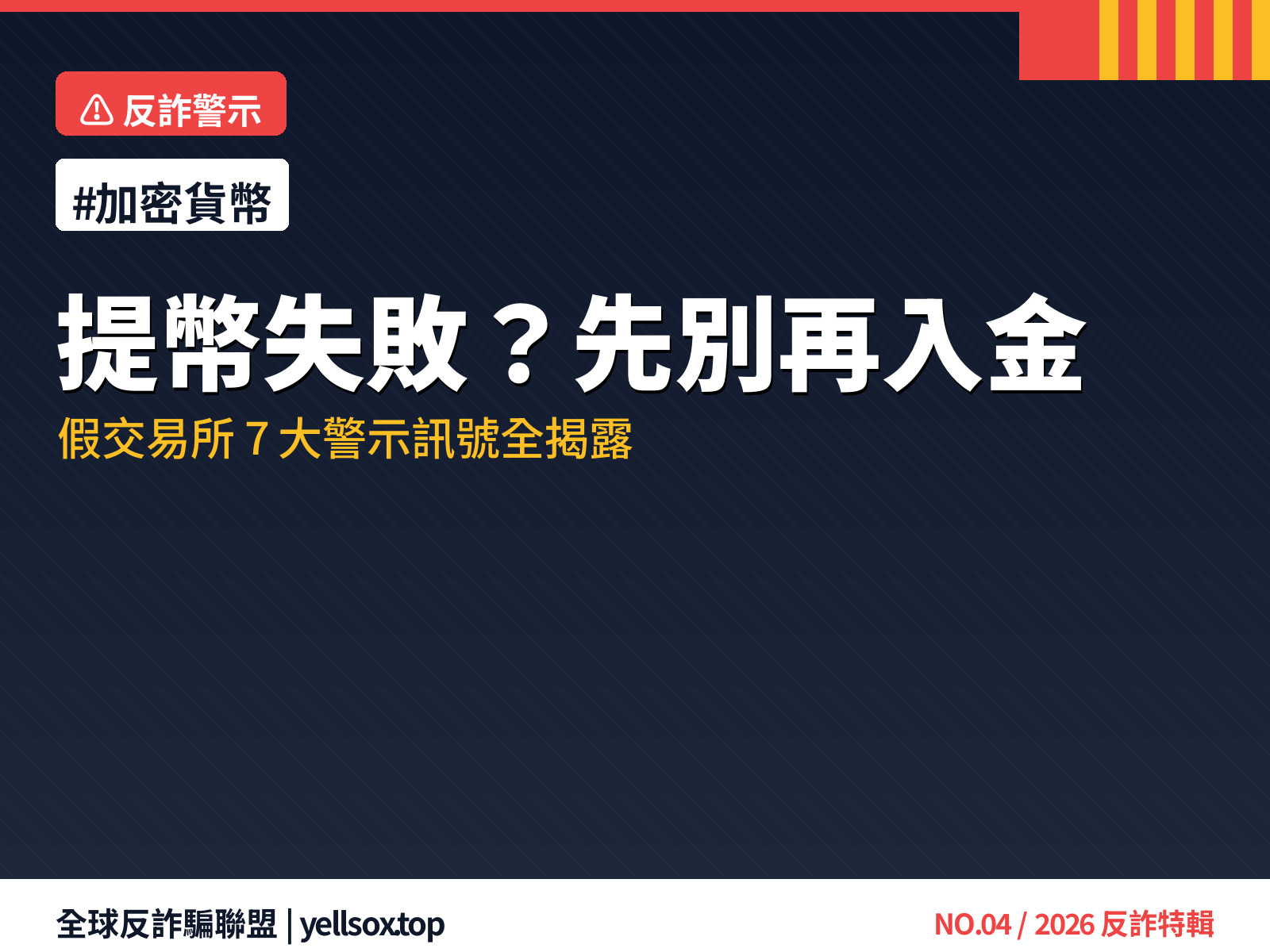 反詐警示

#加密貨幣

提幣失敗？先別再入金

假交易所 7 大警示訊號全揭露

全球反詐騙聯盟 | yellsox.top

NO.04 / 2026 反詐特輯